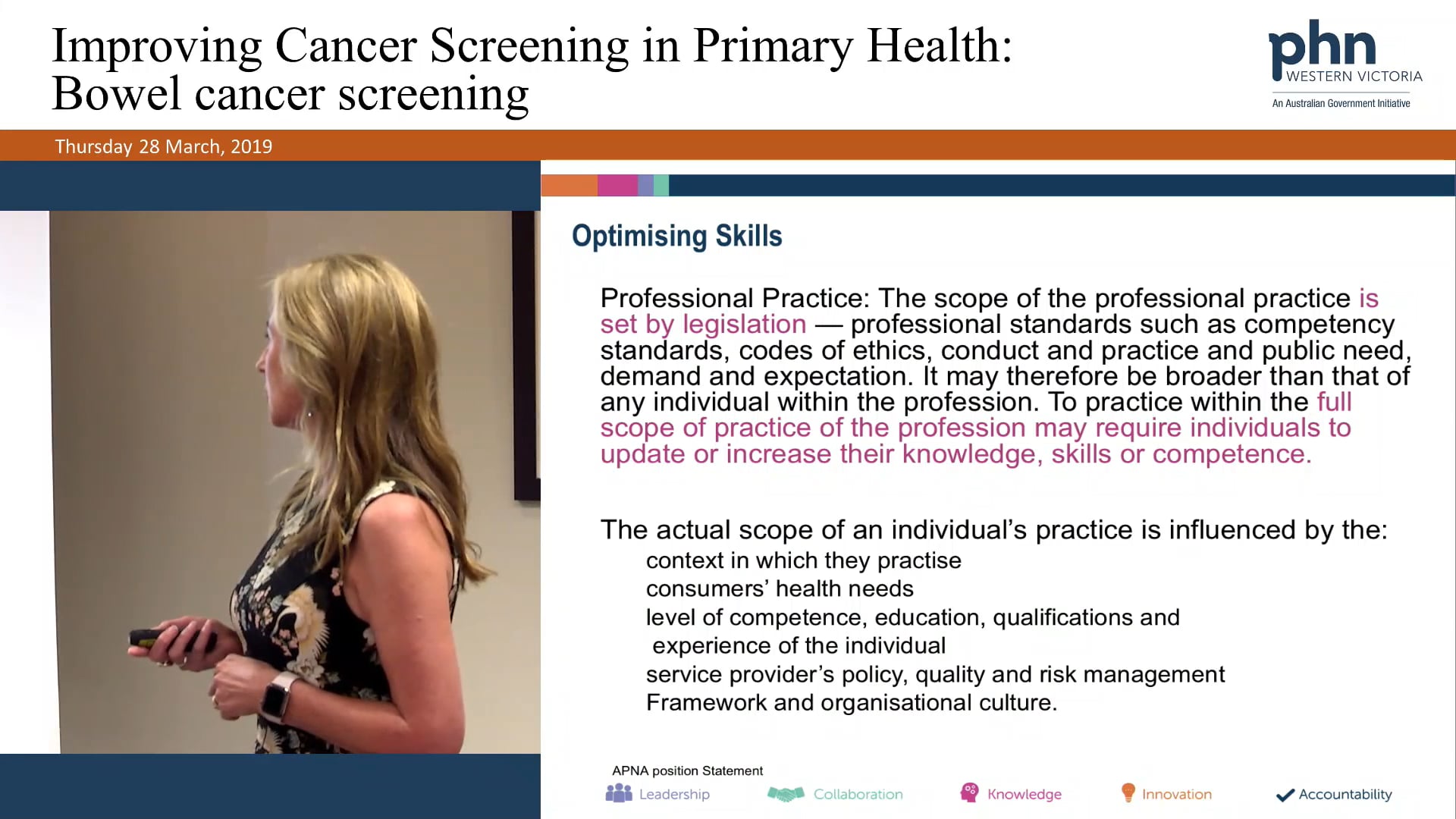 Improving Cancer Screening in Primary Health: Bowel cancer screening

phn
WESTERN VICTORIA
An Australian Government Initiative

Thursday 28 March, 2019

Optimising Skills

Professional Practice: The scope of the professional practice is set by legislation — professional standards such as competency standards, codes of ethics, conduct and practice and public need, demand and expectation. It may therefore be broader than that of any individual within the profession. To practice within the full scope of practice of the profession may require individuals to update or increase their knowledge, skills or competence.

The actual scope of an individual's practice is influenced by the:
context in which they practise
consumers' health needs
level of competence, education, qualifications and experience of the individual
service provider's policy, quality and risk management Framework and organisational culture.

APNA position Statement

Leadership Collaboration Knowledge Innovation Accountability